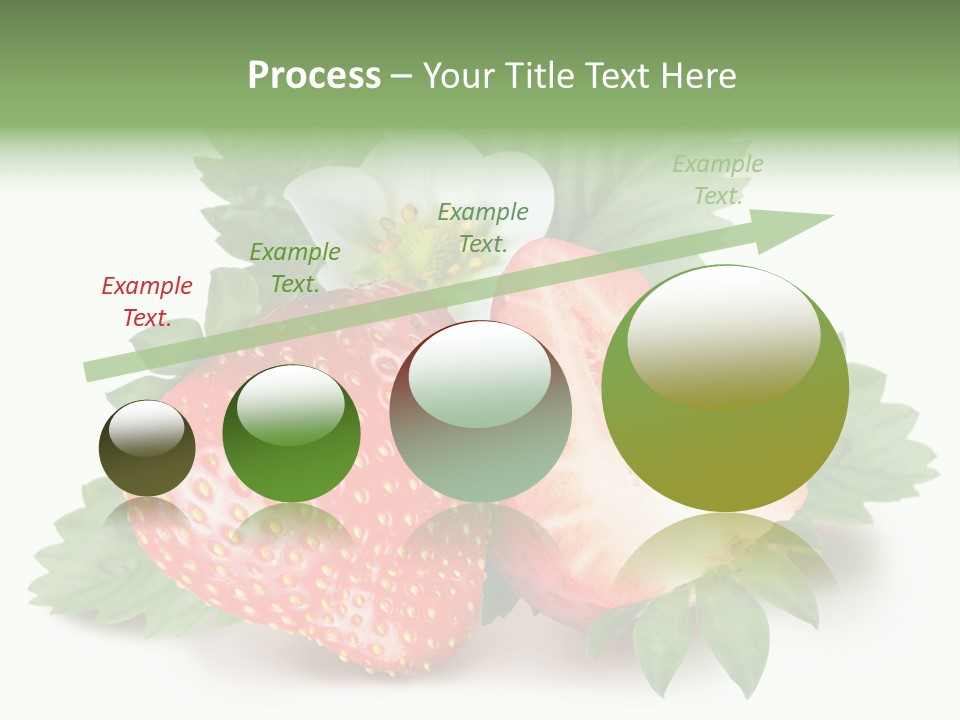 Process – Your Title Text Here

Example Text.

Example Text.

Example Text.

Example Text.